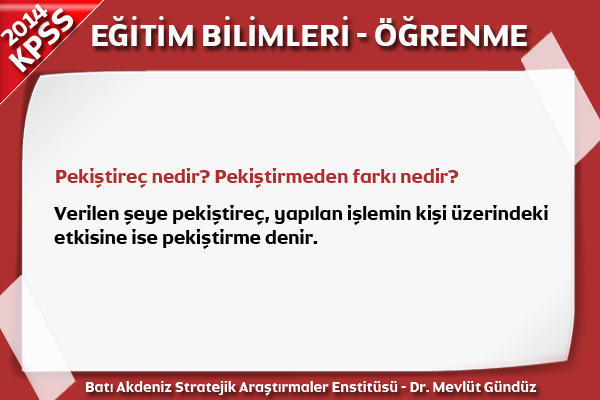 2014 KPSS

EĞİTİM BİLİMLERİ - ÖĞRENME

Pekiştireç nedir? Pekiştirmeden farkı nedir?

Verilen şeye pekiştireç, yapılan işlemin kişi üzerindeki etkisine ise pekiştirme denir.

Batı Akdeniz Stratejik Araştırmaler Enstitüsü - Dr. Mevlüt Gündüz